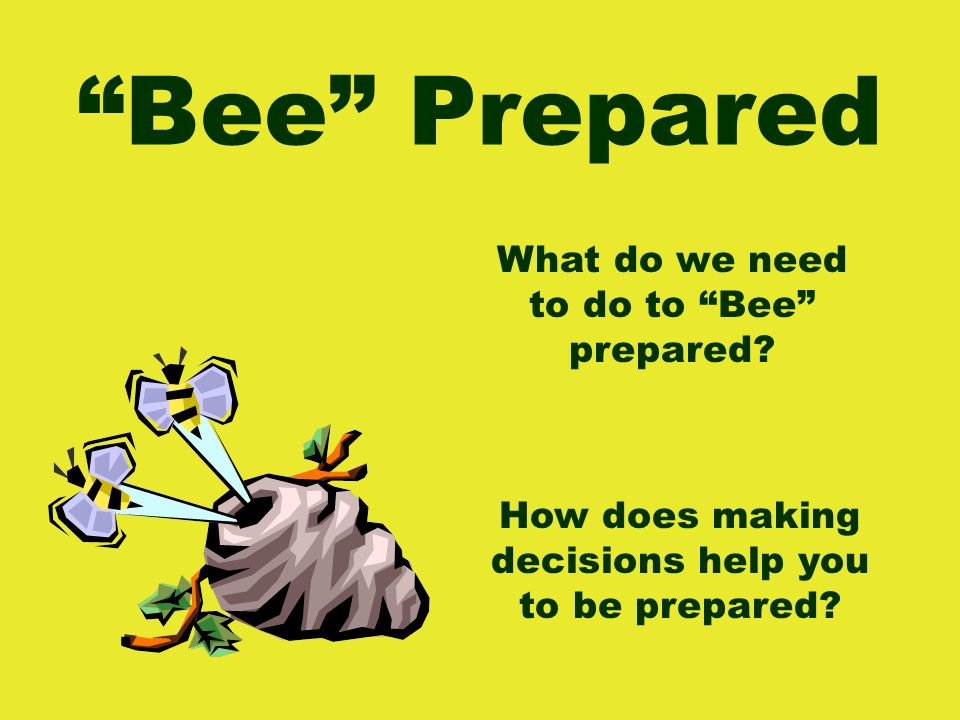 “Bee” Prepared

What do we need to do to “Bee” prepared?

How does making decisions help you to be prepared?